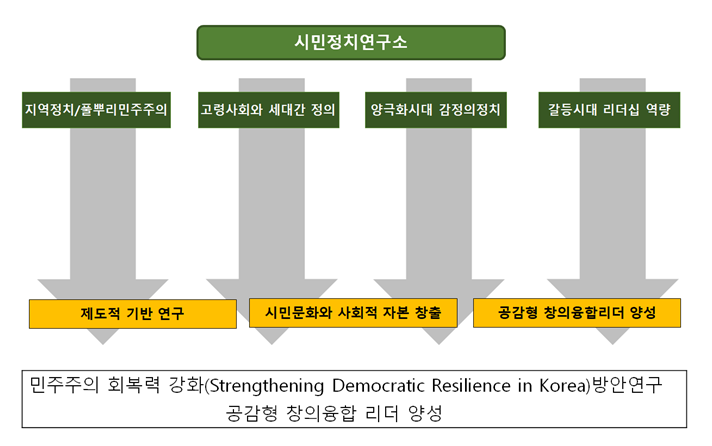 시민정치연구소

지역정치/풀뿌리민주주의

고령사회와 세대간 정의

양극화시대 감정의정치

갈등시대 리더십 역량

제도적 기반 연구

시민문화와 사회적 자본 창출

공감형 창의융합리더 양성

민주주의 회복력 강화(Strengthening Democratic Resilience in Korea)방안연구
공감형 창의융합 리더 양성